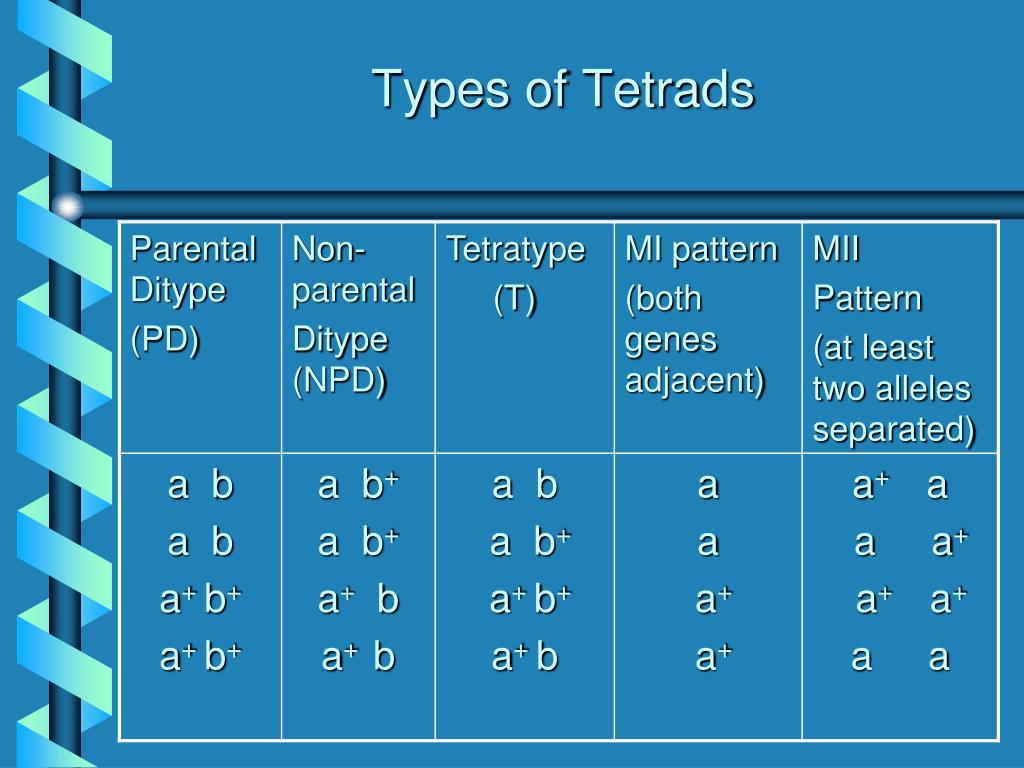 Types of Tetrads

| Parental Ditype (PD) | Non-parental Ditype (NPD) | Tetratype (T) | MI pattern (both genes adjacent) | MII Pattern (at least two alleles separated) |
|---|---|---|---|---|
| a b<br>a b<br>$a^+$ $b^+$<br>$a^+$ $b^+$ | a $b^+$<br>a $b^+$<br>$a^+$ b<br>$a^+$ b | a b<br>a $b^+$<br>$a^+$ $b^+$<br>$a^+$ b | a<br>a<br>$a^+$<br>$a^+$ | $a^+$ a<br>a $a^+$<br>$a^+$ $a^+$<br>a a |